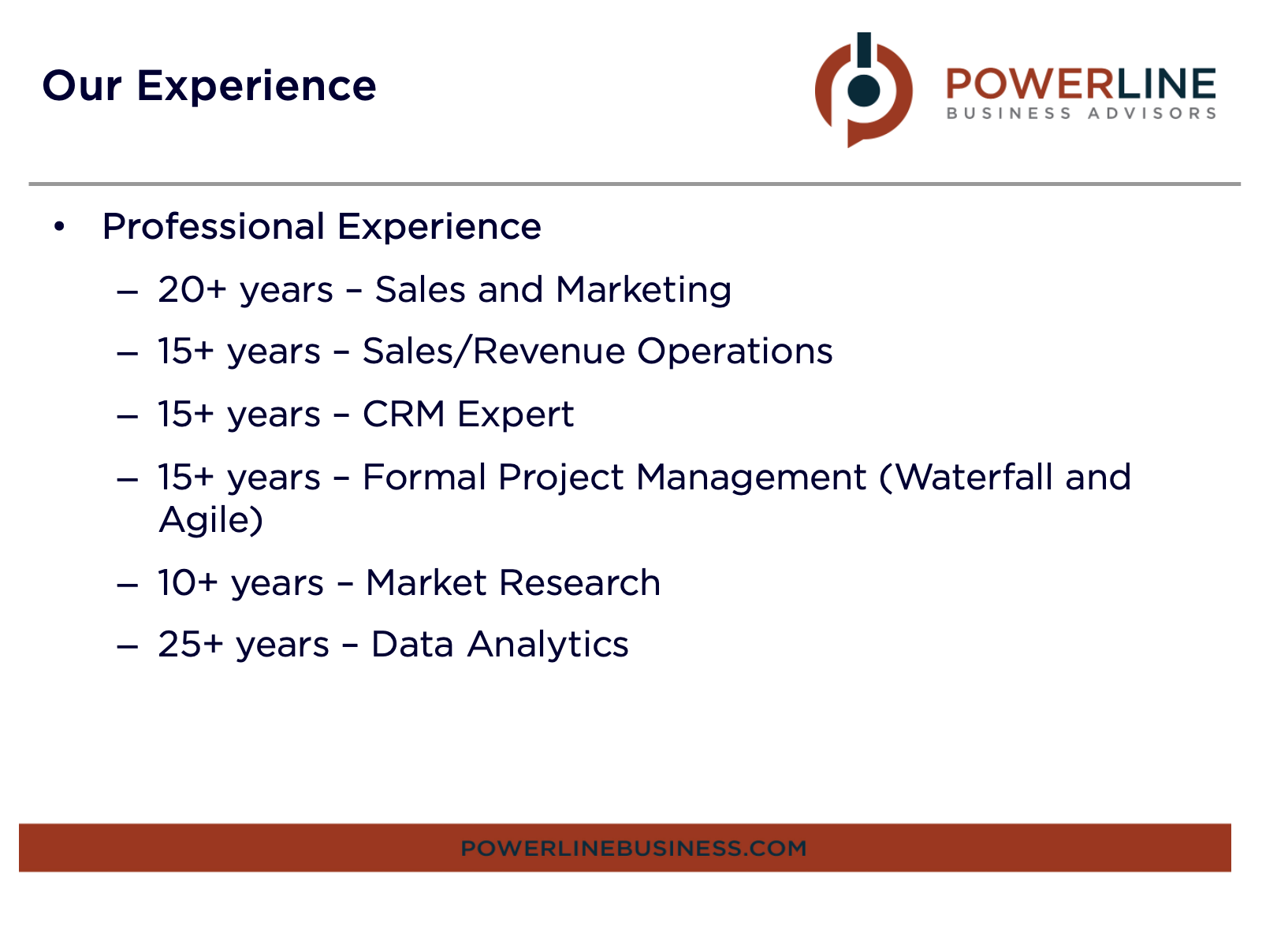 Our Experience

POWERLINE
BUSINESS ADVISORS

• Professional Experience
  – 20+ years – Sales and Marketing
  – 15+ years – Sales/Revenue Operations
  – 15+ years – CRM Expert
  – 15+ years – Formal Project Management (Waterfall and Agile)
  – 10+ years – Market Research
  – 25+ years – Data Analytics

POWERLINEBUSINESS.COM